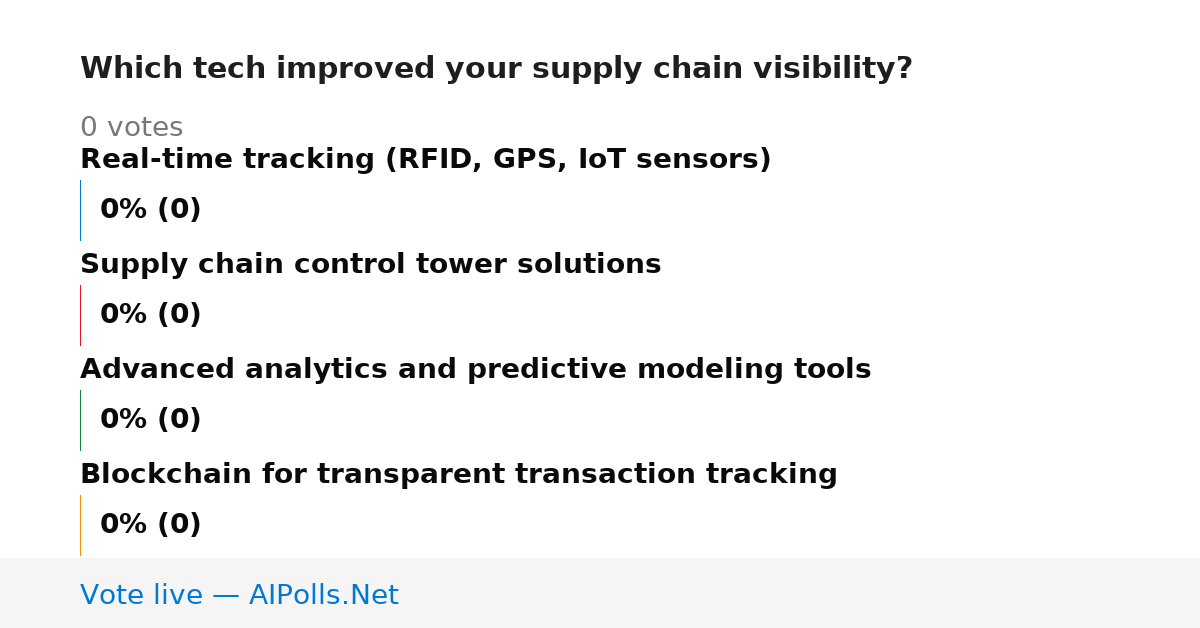 Which tech improved your supply chain visibility?

0 votes

Real-time tracking (RFID, GPS, IoT sensors)

0% (0)

Supply chain control tower solutions

0% (0)

Advanced analytics and predictive modeling tools

0% (0)

Blockchain for transparent transaction tracking

0% (0)

Vote live — AIPolls.Net